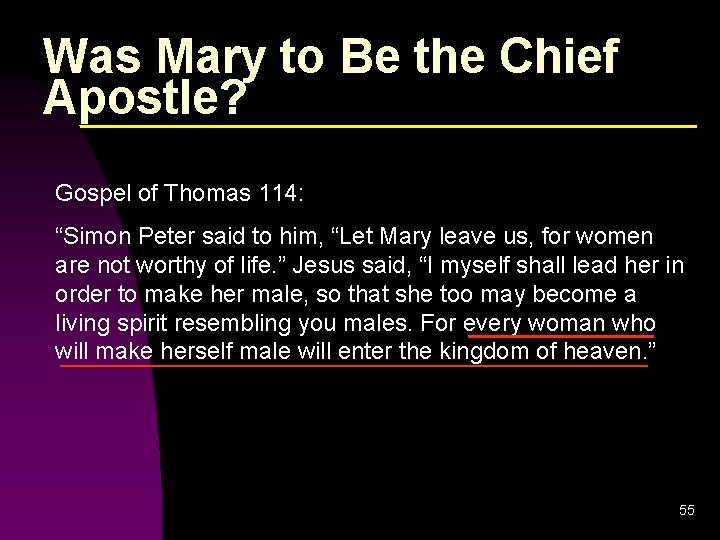 Was Mary to Be the Chief Apostle?

Gospel of Thomas 114:

“Simon Peter said to him, “Let Mary leave us, for women are not worthy of life.” Jesus said, “I myself shall lead her in order to make her male, so that she too may become a living spirit resembling you males. For every woman who will make herself male will enter the kingdom of heaven.”

55